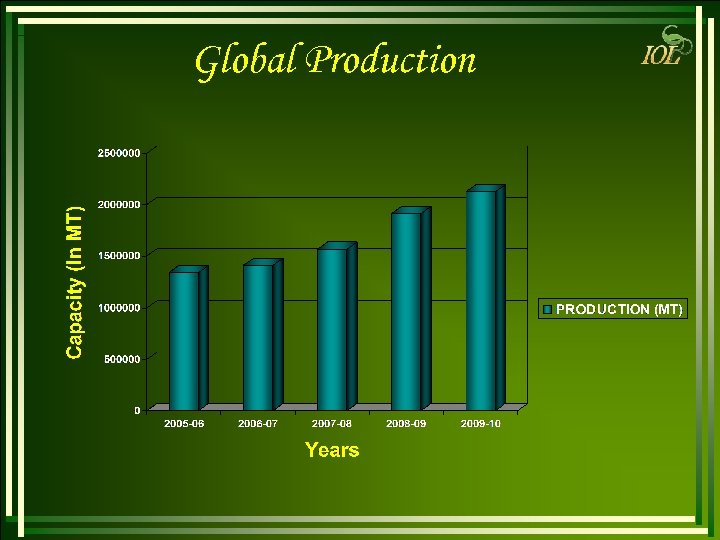 Global Production

IOL

Capacity (In MT)

2500000
2000000
1500000
1000000
500000
0

2005-06
2006-07
2007-08
2008-09
2009-10

Years

PRODUCTION (MT)